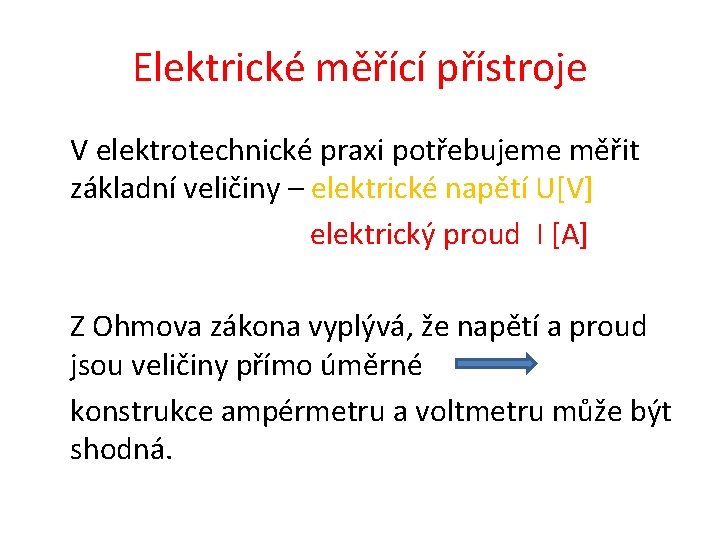 Elektrické měřící přístroje

V elektrotechnické praxi potřebujeme měřit základní veličiny – elektrické napětí U[V]

elektrický proud I [A]

Z Ohmova zákona vyplývá, že napětí a proud jsou veličiny přímo úměrné

konstrukce ampérmetru a voltmetru může být shodná.